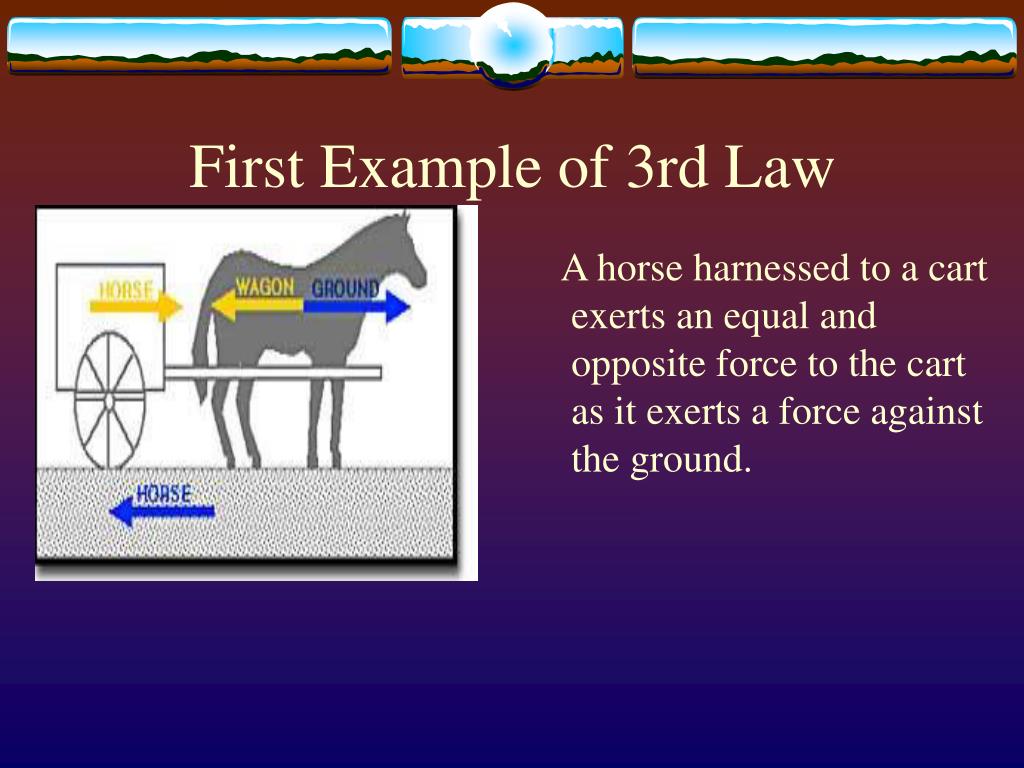 First Example of 3rd Law

HORSE
WAGON
GROUND
HORSE

A horse harnessed to a cart exerts an equal and opposite force to the cart as it exerts a force against the ground.